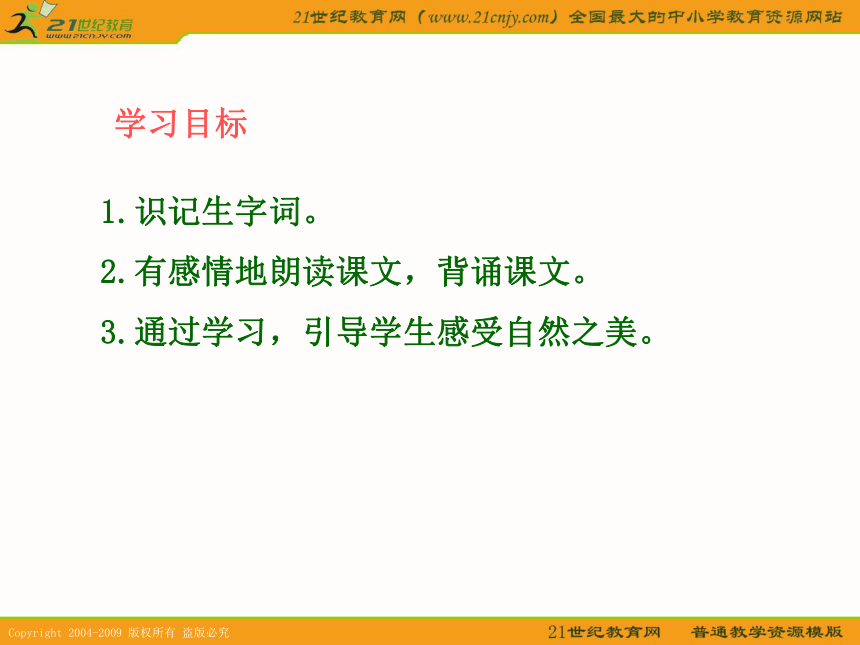 21世纪教育
www.21cnjy.com

21世纪教育网（www.21cnjy.com）全国最大的中小学教育资源网站

学习目标

1.识记生字词。

2.有感情地朗读课文，背诵课文。

3.通过学习，引导学生感受自然之美。

Copyright 2004-2009 版权所有 盗版必究

21世纪教育网 普通教学资源模版